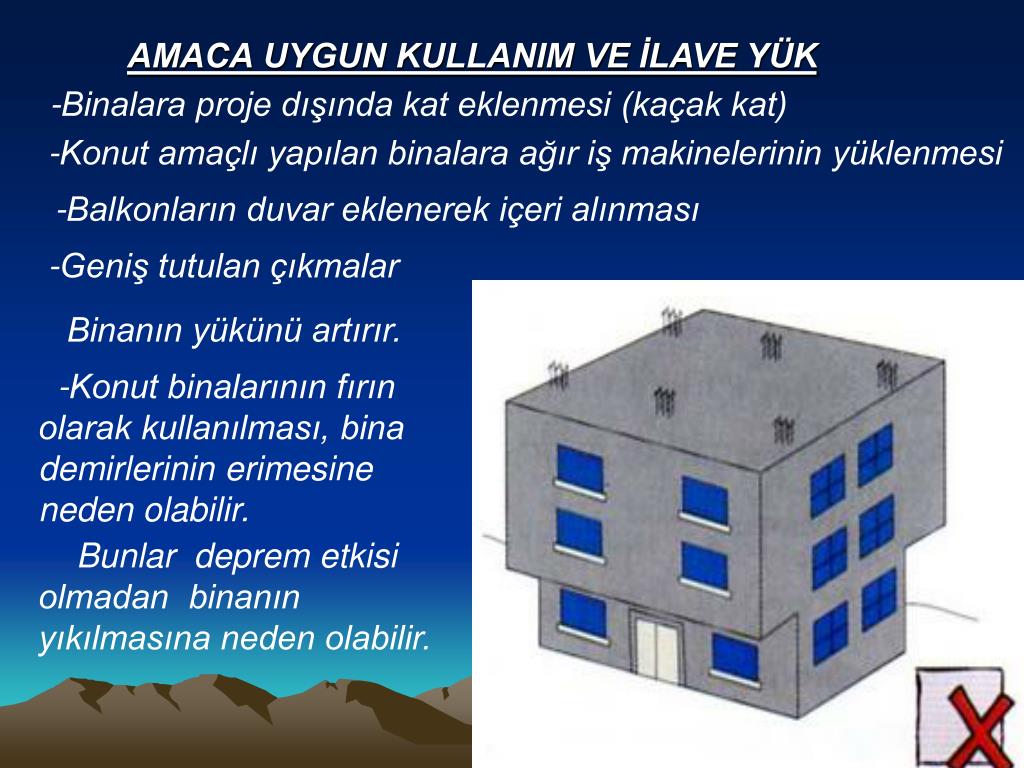 AMACA UYGUN KULLANIM VE İLAVE YÜK

-Binalara proje dışında kat eklenmesi (kaçak kat)

-Konut amaçlı yapılan binalara ağır iş makinelerinin yüklenmesi

-Balkonların duvar eklenerek içeri alınması

-Geniş tutulan çıkmalar

Binanın yükünü artırır.

-Konut binalarının fırın olarak kullanılması, bina demirlerinin erimesine neden olabilir.

Bunlar deprem etkisi olmadan binanın yıkılmasına neden olabilir.